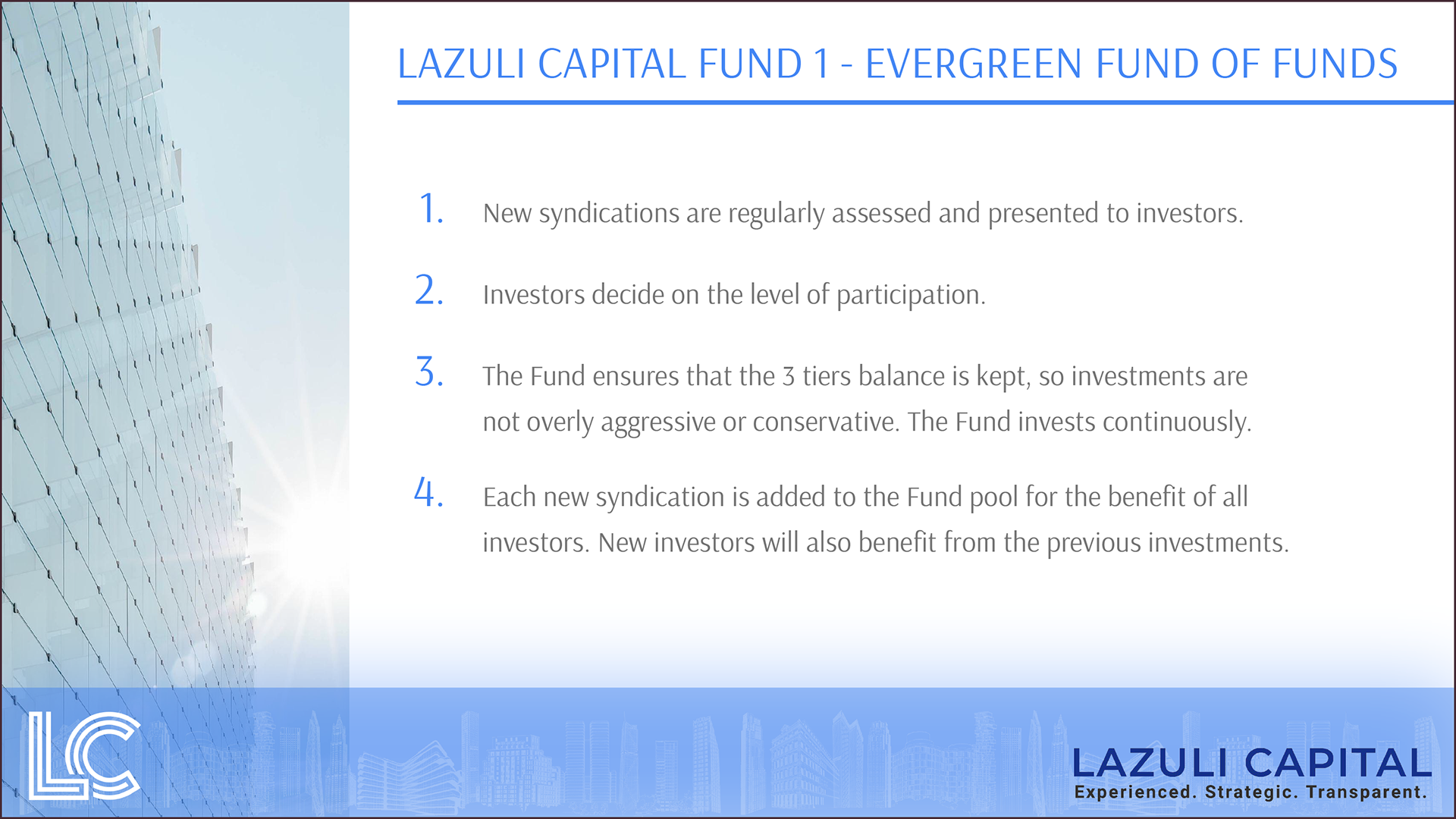 LAZULI CAPITAL FUND 1 - EVERGREEN FUND OF FUNDS

1. New syndications are regularly assessed and presented to investors.

2. Investors decide on the level of participation.

3. The Fund ensures that the 3 tiers balance is kept, so investments are not overly aggressive or conservative. The Fund invests continuously.

4. Each new syndication is added to the Fund pool for the benefit of all investors. New investors will also benefit from the previous investments.

LC

LAZULI CAPITAL
Experienced. Strategic. Transparent.